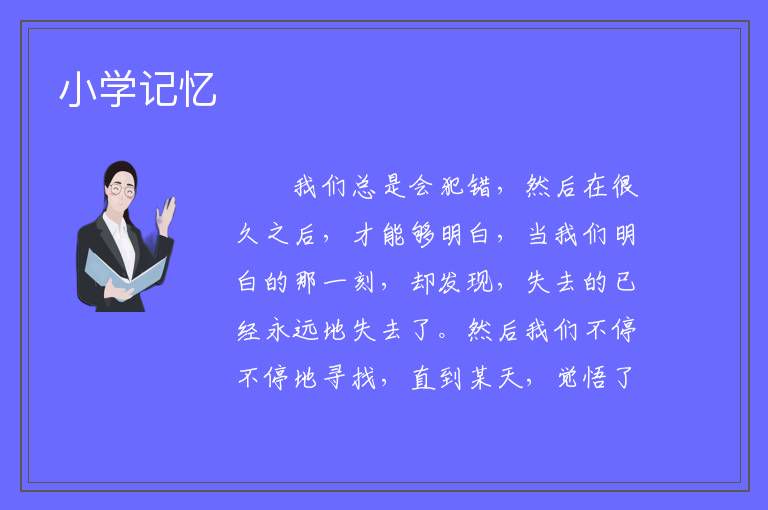 小学记忆

我们总是会犯错，然后在很久之后，才能够明白，当我们明白的那一刻，却发现，失去的已经永远地失去了。然后我们不停不停地寻找，直到某天，觉悟了